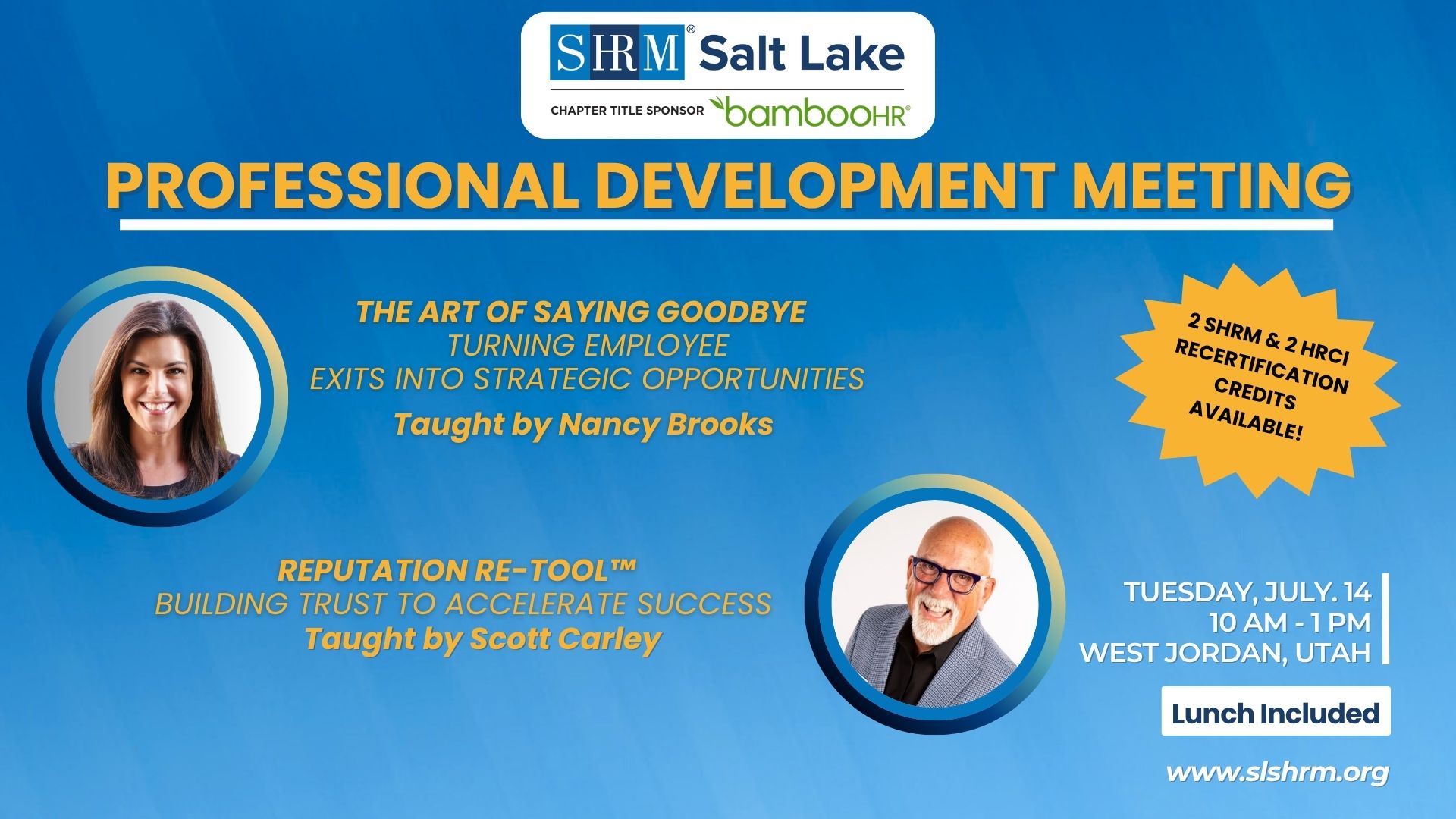 SHRM® Salt Lake

CHAPTER TITLE SPONSOR bambooHR®

PROFESSIONAL DEVELOPMENT MEETING

THE ART OF SAYING GOODBYE
TURNING EMPLOYEE EXITS INTO STRATEGIC OPPORTUNITIES
Taught by Nancy Brooks

2 SHRM & 2 HRCI RECERTIFICATION CREDITS AVAILABLE!

REPUTATION RE-TOOL™
BUILDING TRUST TO ACCELERATE SUCCESS
Taught by Scott Carley

TUESDAY, JULY. 14
10 AM - 1 PM
WEST JORDAN, UTAH

Lunch Included

www.slshrm.org